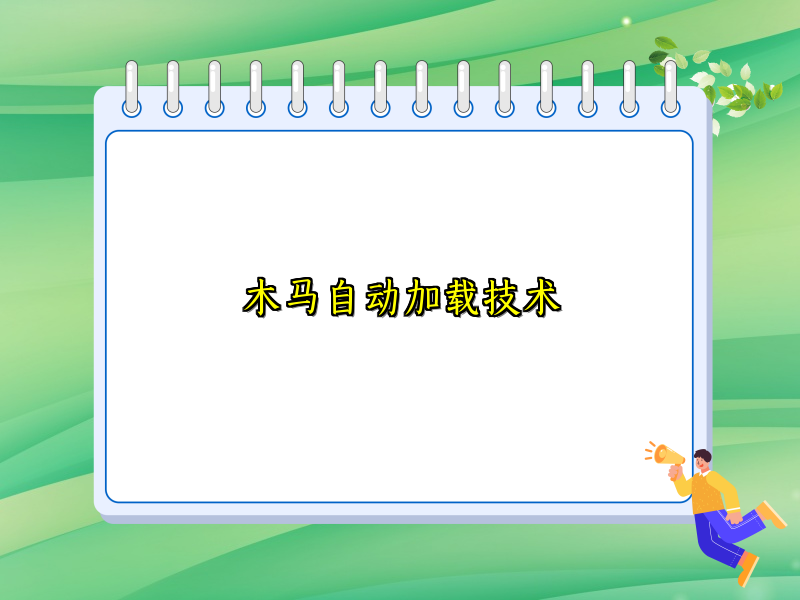 木马自动加载技术